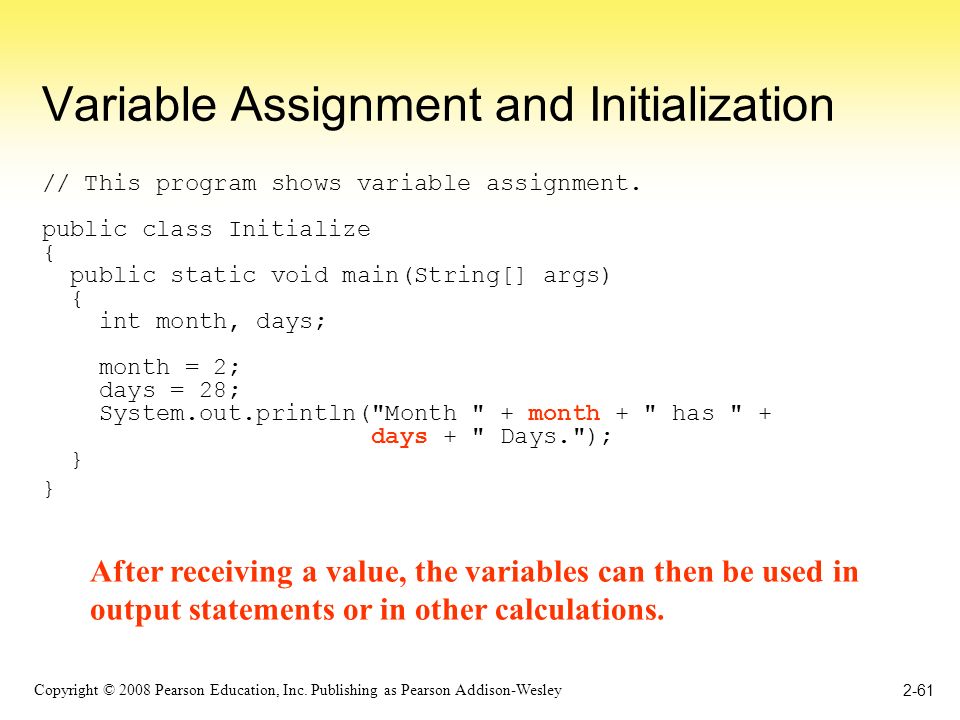 Variable Assignment and Initialization

// This program shows variable assignment.

public class Initialize
{
  public static void main(String[] args)
  {
    int month, days;

    month = 2;
    days = 28;
    System.out.println("Month " + month + " has " +
                       days + " Days.");
  }
}

After receiving a value, the variables can then be used in output statements or in other calculations.

Copyright © 2008 Pearson Education, Inc. Publishing as Pearson Addison-Wesley

2-61